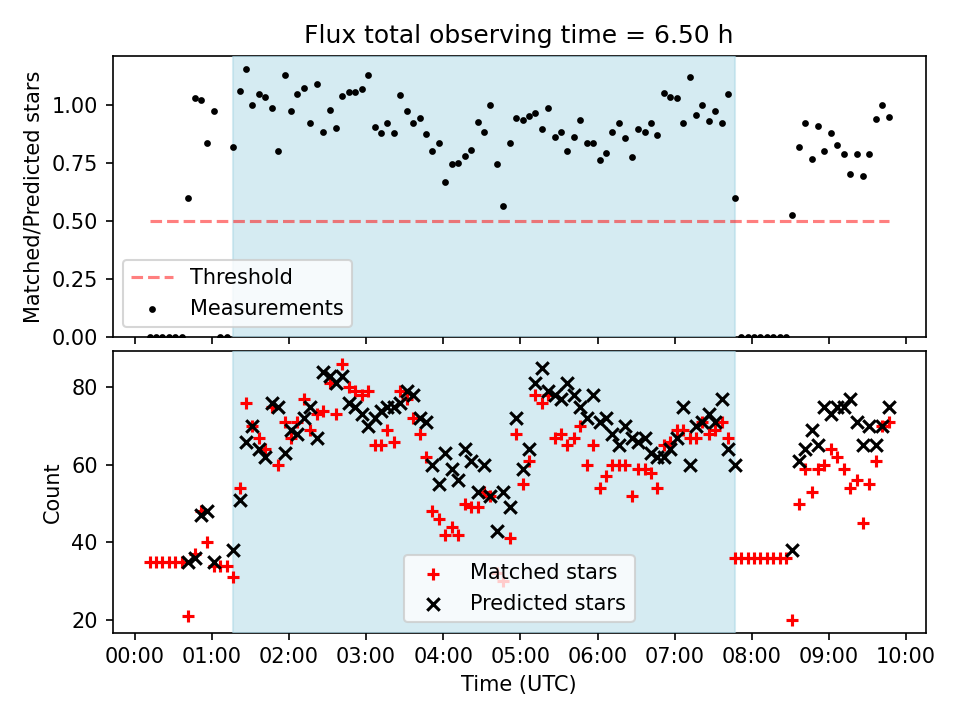 Flux total observing time = 6.50 h

Matched/Predicted stars

1.00
0.75
0.50
0.25
0.00

Threshold
Measurements

Count

80
60
40
20

Matched stars
Predicted stars

00:00 01:00 02:00 03:00 04:00 05:00 06:00 07:00 08:00 09:00 10:00

Time (UTC)